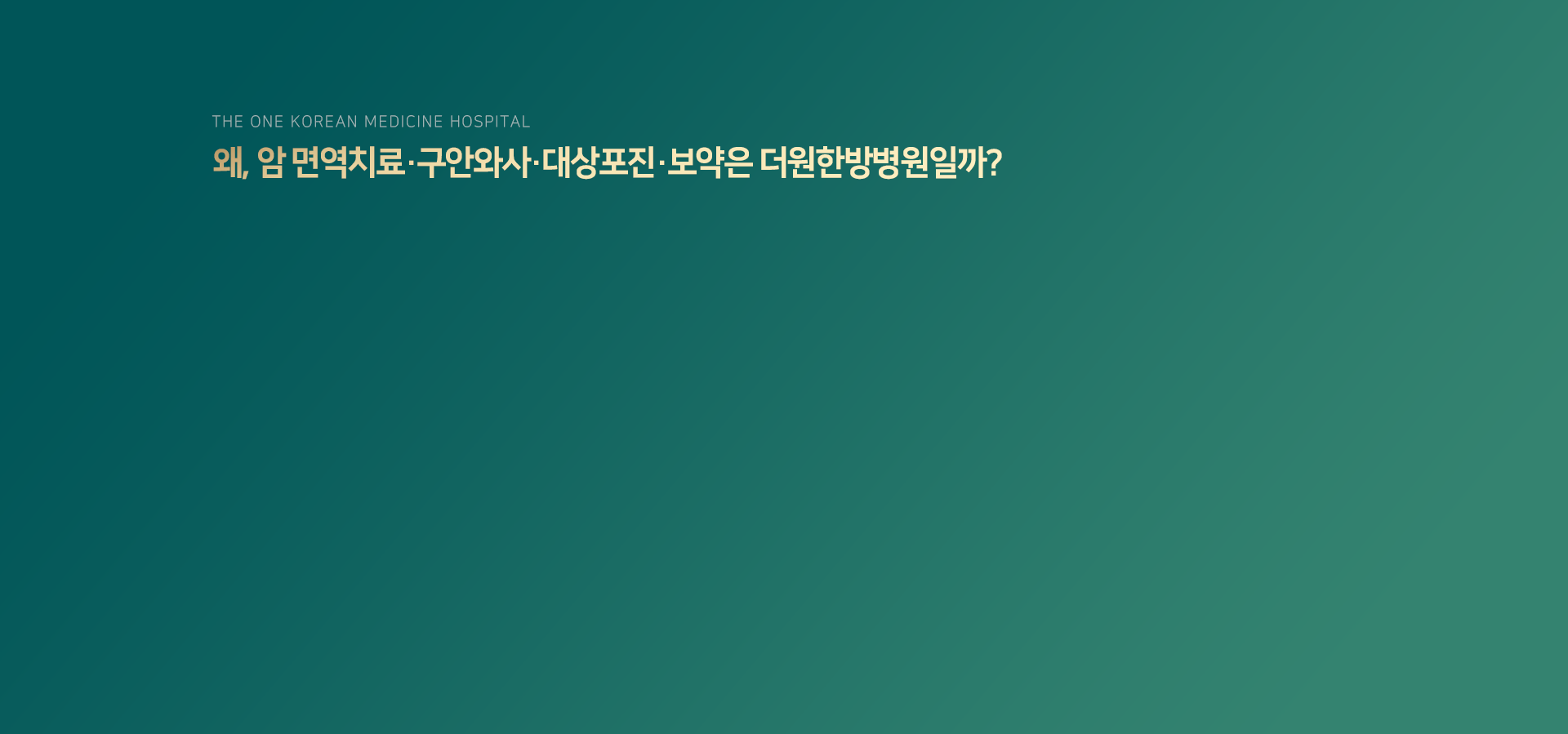 THE ONE KOREAN MEDICINE HOSPITAL

왜, 암 면역치료·구안와사·대상포진·보약은 더원한방병원일까?